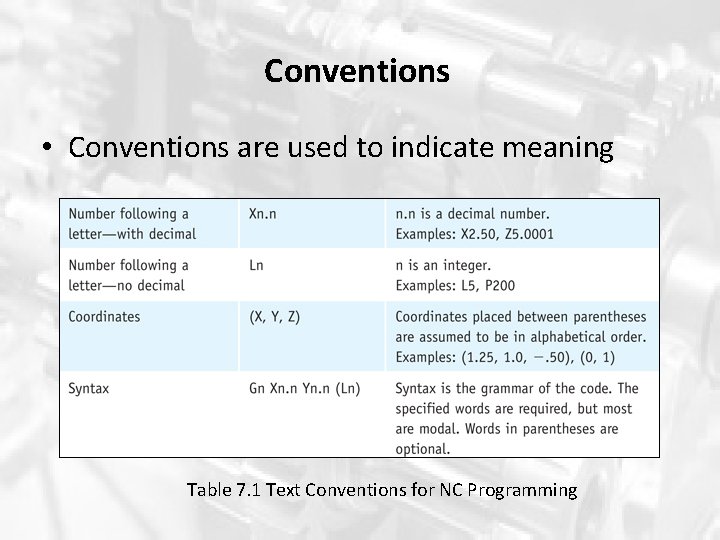 Conventions

• Conventions are used to indicate meaning

| | | |
|---|---|---|
| Number following a letter—with decimal | Xn.n | n.n is a decimal number. Examples: X2.50, Z5.0001 |
| Number following a letter—no decimal | Ln | n is an integer. Examples: L5, P200 |
| Coordinates | (X, Y, Z) | Coordinates placed between parentheses are assumed to be in alphabetical order. Examples: (1.25, 1.0, −.50), (0, 1) |
| Syntax | Gn Xn.n Yn.n (Ln) | Syntax is the grammar of the code. The specified words are required, but most are modal. Words in parentheses are optional. |

Table 7.1 Text Conventions for NC Programming